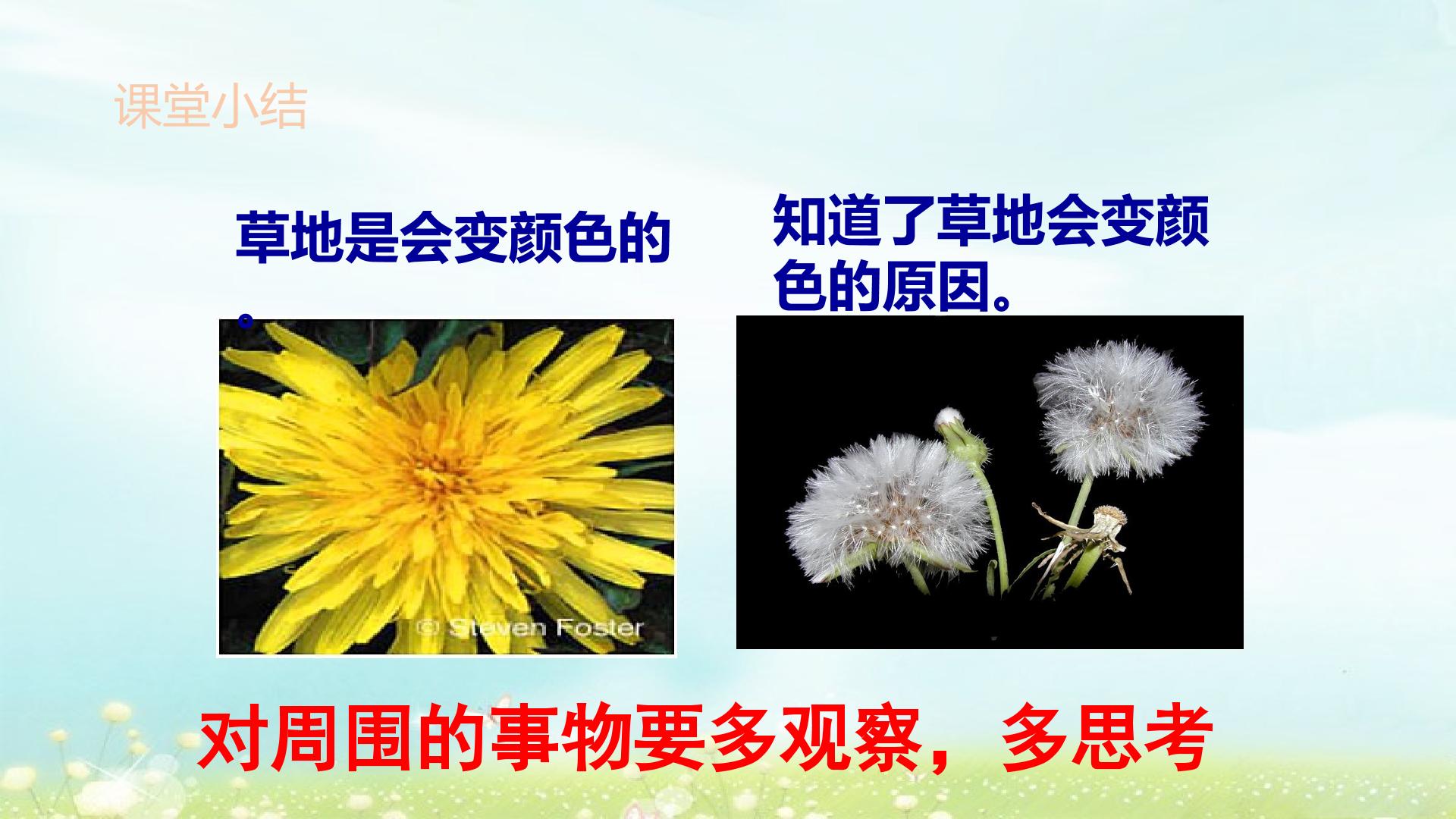 课堂小结

草地是会变颜色的。

© Steven Foster

知道了草地会变颜色的原因。

对周围的事物要多观察，多思考